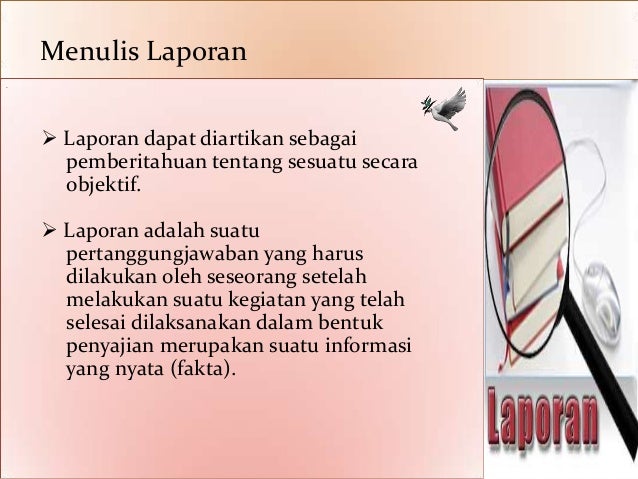 Menulis Laporan

➢ Laporan dapat diartikan sebagai pemberitahuan tentang sesuatu secara objektif.

➢ Laporan adalah suatu pertanggungjawaban yang harus dilakukan oleh seseorang setelah melakukan suatu kegiatan yang telah selesai dilaksanakan dalam bentuk penyajian merupakan suatu informasi yang nyata (fakta).

Laporan